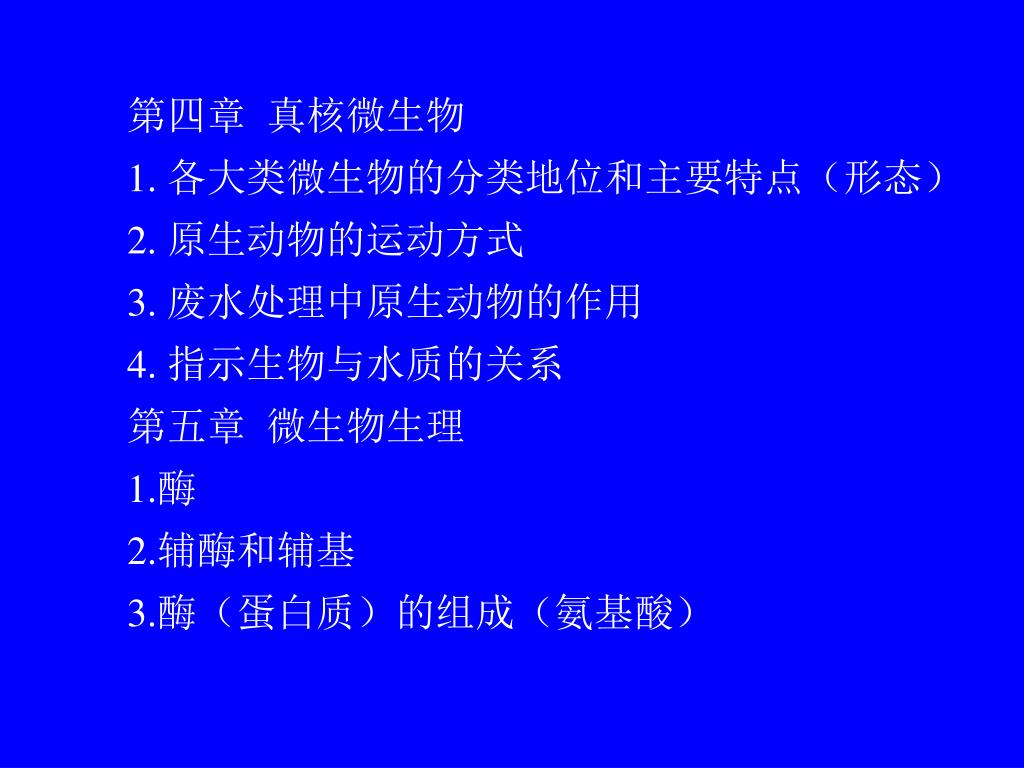 第四章 真核微生物
1. 各大类微生物的分类地位和主要特点（形态）
2. 原生动物的运动方式
3. 废水处理中原生动物的作用
4. 指示生物与水质的关系
第五章 微生物生理
1.酶
2.辅酶和辅基
3.酶（蛋白质）的组成（氨基酸）